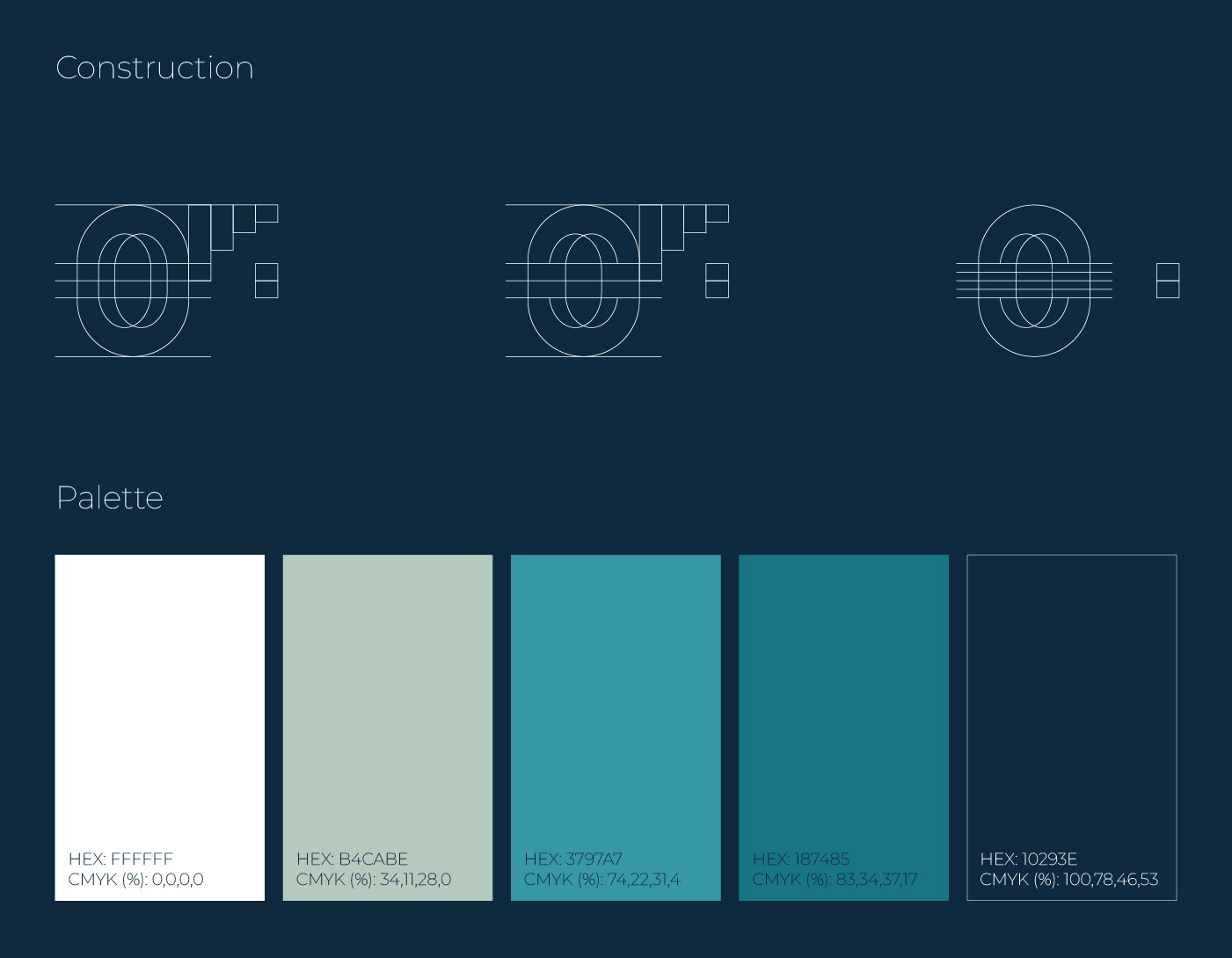 Construction

Palette

HEX: FFFFFF
CMYK (%): 0,0,0,0

HEX: B4CABE
CMYK (%): 34,11,28,0

HEX: 3797A7
CMYK (%): 74,22,31,4

HEX: 187485
CMYK (%): 83,34,37,17

HEX: 10293E
CMYK (%): 100,78,46,53